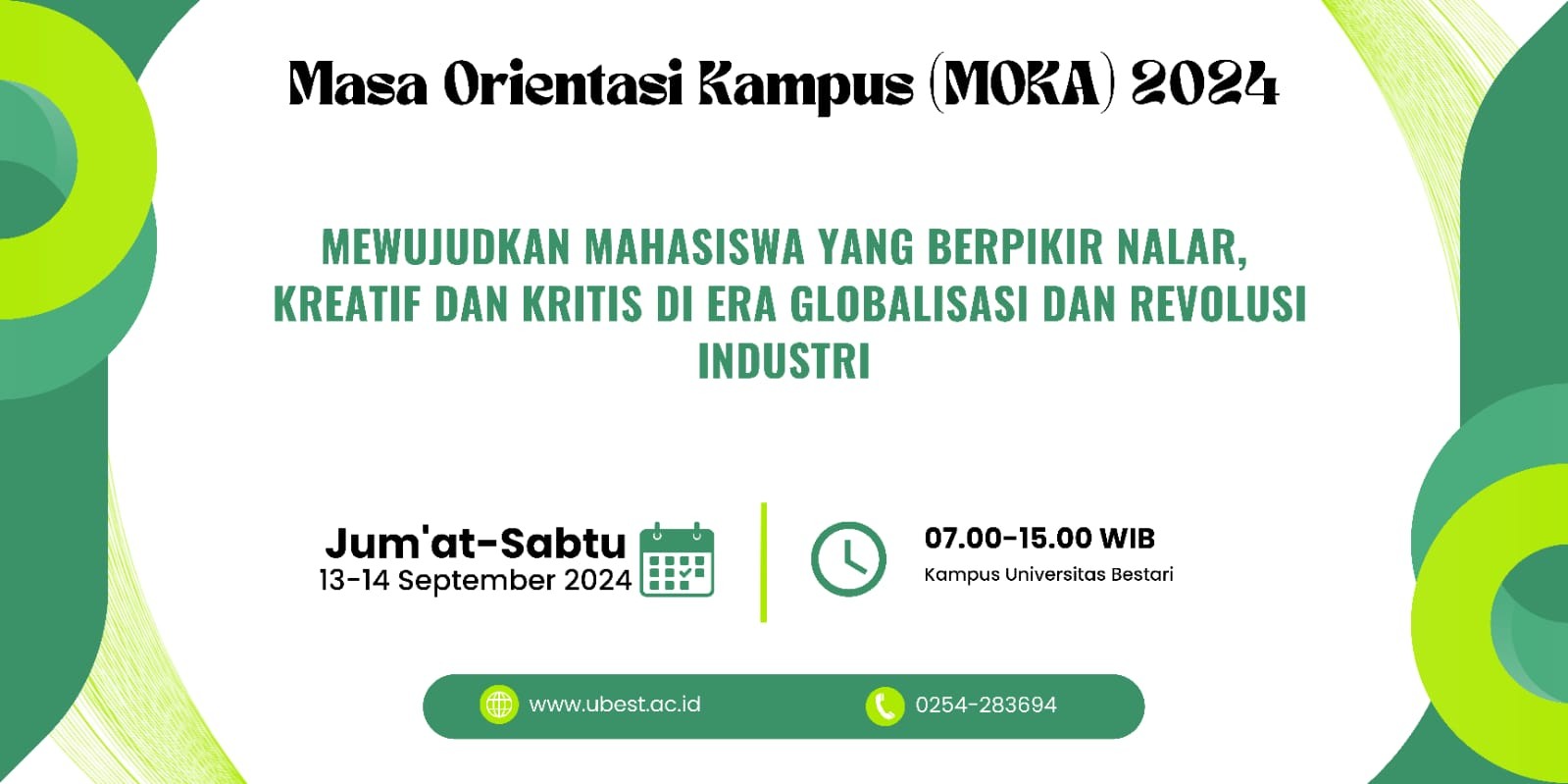 Masa Orientasi Kampus (MOKA) 2024

MEWUJUDKAN MAHASISWA YANG BERPIKIR NALAR, KREATIF DAN KRITIS DI ERA GLOBALISASI DAN REVOLUSI INDUSTRI

Jum'at-Sabtu
13-14 September 2024

07.00-15.00 WIB
Kampus Universitas Bestari

www.ubest.ac.id

0254-283694